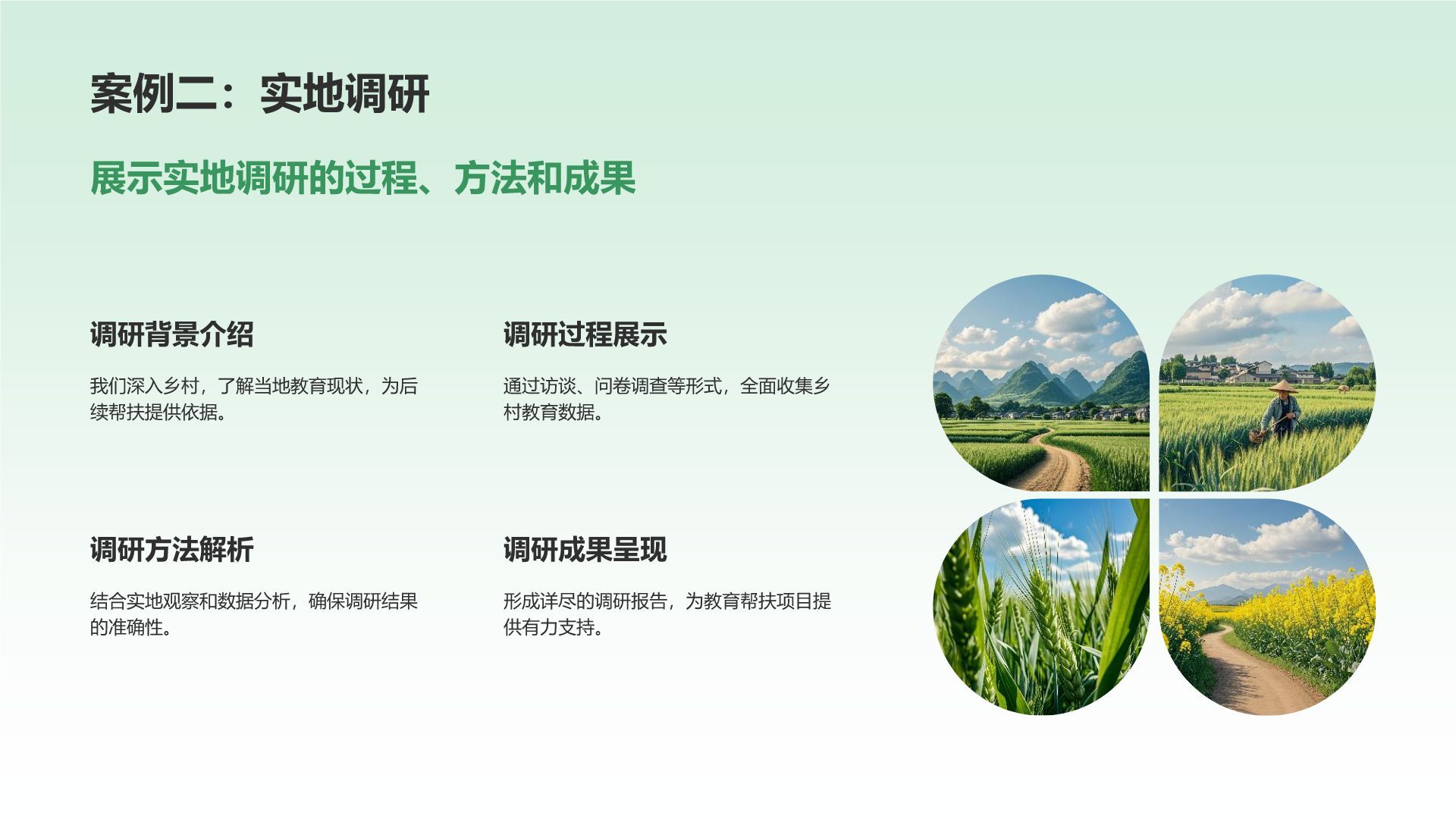 案例二：实地调研

展示实地调研的过程、方法和成果

调研背景介绍

我们深入乡村，了解当地教育现状，为后续帮扶提供依据。

调研过程展示

通过访谈、问卷调查等形式，全面收集乡村教育数据。

调研方法解析

结合实地观察和数据分析，确保调研结果的准确性。

调研成果呈现

形成详尽的调研报告，为教育帮扶项目提供有力支持。